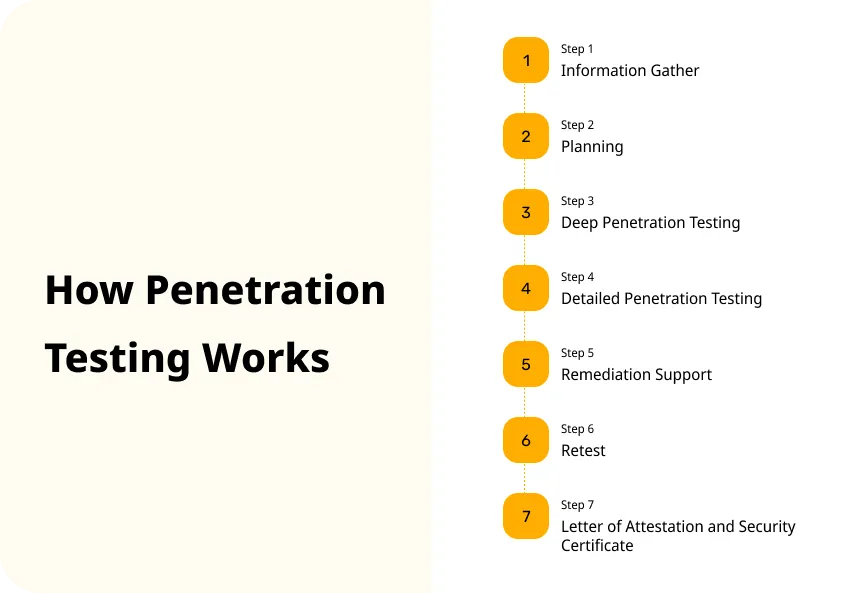 How Penetration Testing Works

1
Step 1
Information Gather

2
Step 2
Planning

3
Step 3
Deep Penetration Testing

4
Step 4
Detailed Penetration Testing

5
Step 5
Remediation Support

6
Step 6
Retest

7
Step 7
Letter of Attestation and Security Certificate